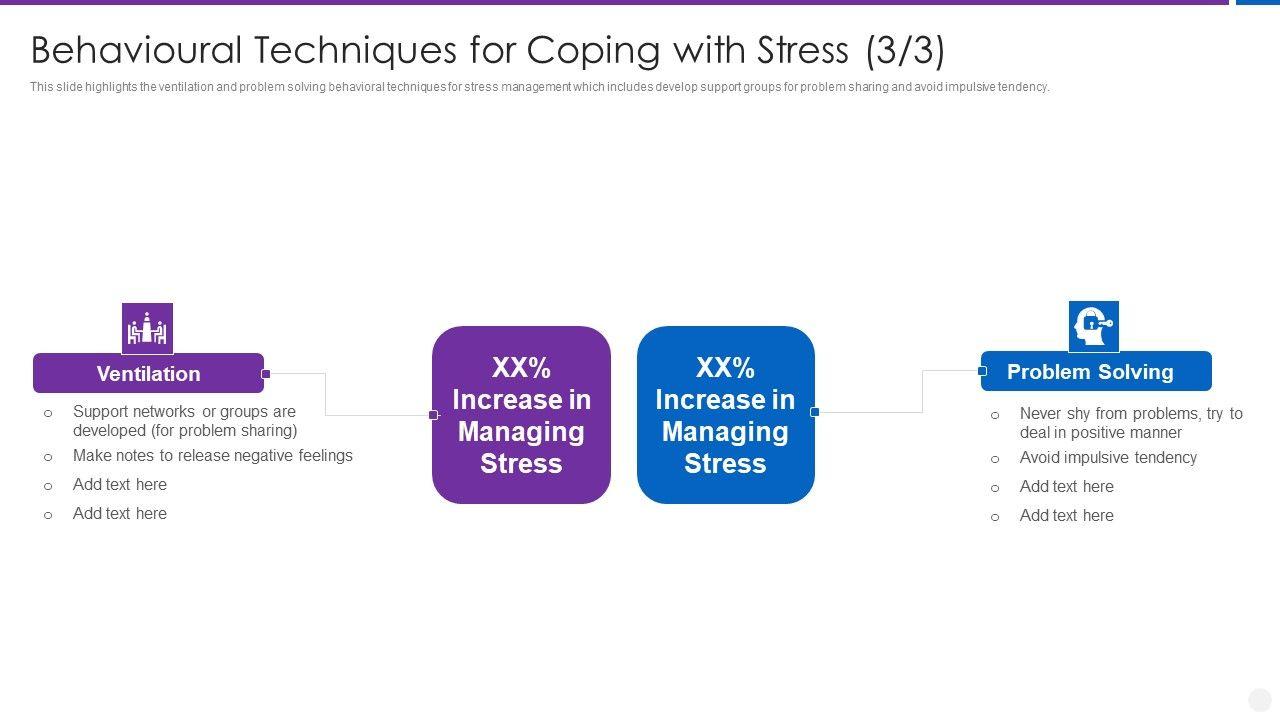 Behavioural Techniques for Coping with Stress (3/3)

This slide highlights the ventilation and problem solving behavioral techniques for stress management which includes develop support groups for problem sharing and avoid impulsive tendency.

Ventilation

○ Support networks or groups are developed (for problem sharing)
○ Make notes to release negative feelings
○ Add text here
○ Add text here

XX% Increase in Managing Stress

XX% Increase in Managing Stress

Problem Solving

○ Never shy from problems, try to deal in positive manner
○ Avoid impulsive tendency
○ Add text here
○ Add text here